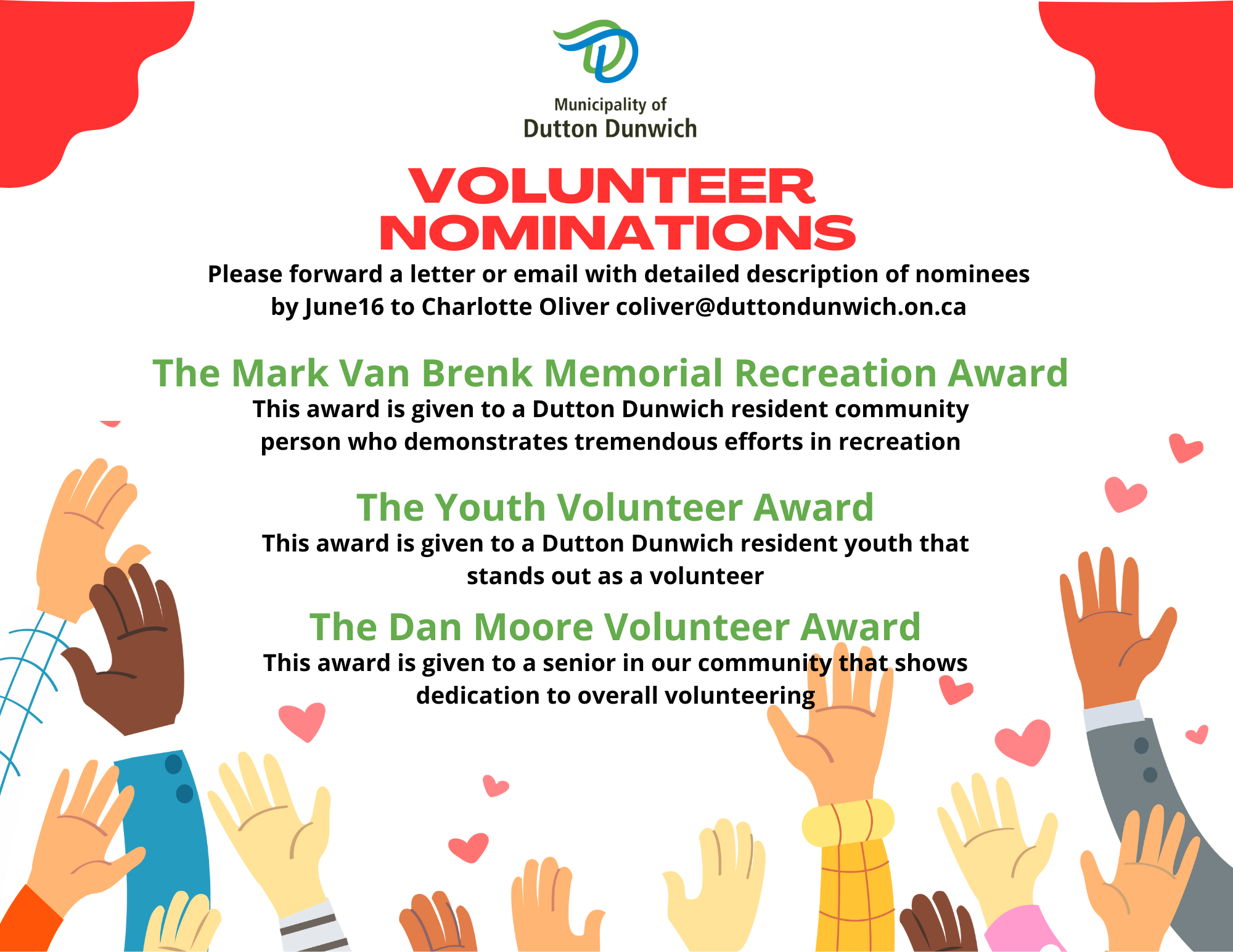 Municipality of
Dutton Dunwich

VOLUNTEER NOMINATIONS

Please forward a letter or email with detailed description of nominees by June16 to Charlotte Oliver coliver@duttondunwich.on.ca

The Mark Van Brenk Memorial Recreation Award

This award is given to a Dutton Dunwich resident community person who demonstrates tremendous efforts in recreation

The Youth Volunteer Award

This award is given to a Dutton Dunwich resident youth that stands out as a volunteer

The Dan Moore Volunteer Award

This award is given to a senior in our community that shows dedication to overall volunteering